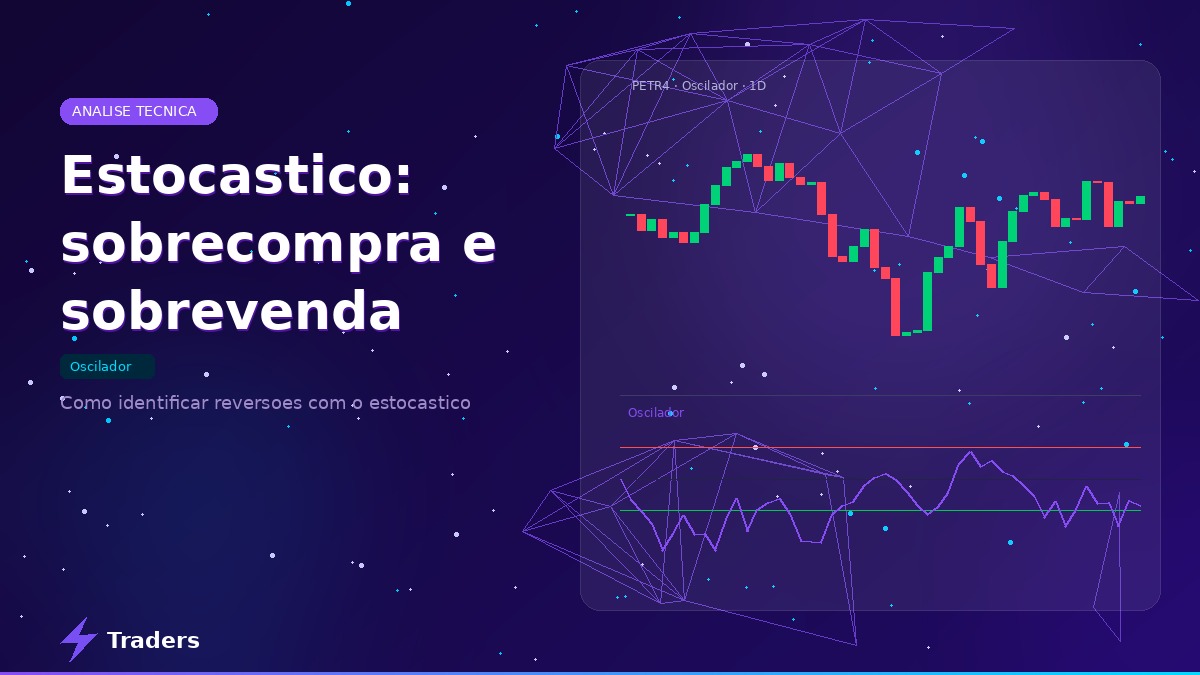 ANALISE TECNICA

Estocastico: sobrecompra e sobrevenda

Oscilador

Como identificar reversoes com o estocastico

PETR4 · Oscilador · 1D

Oscilador

Traders